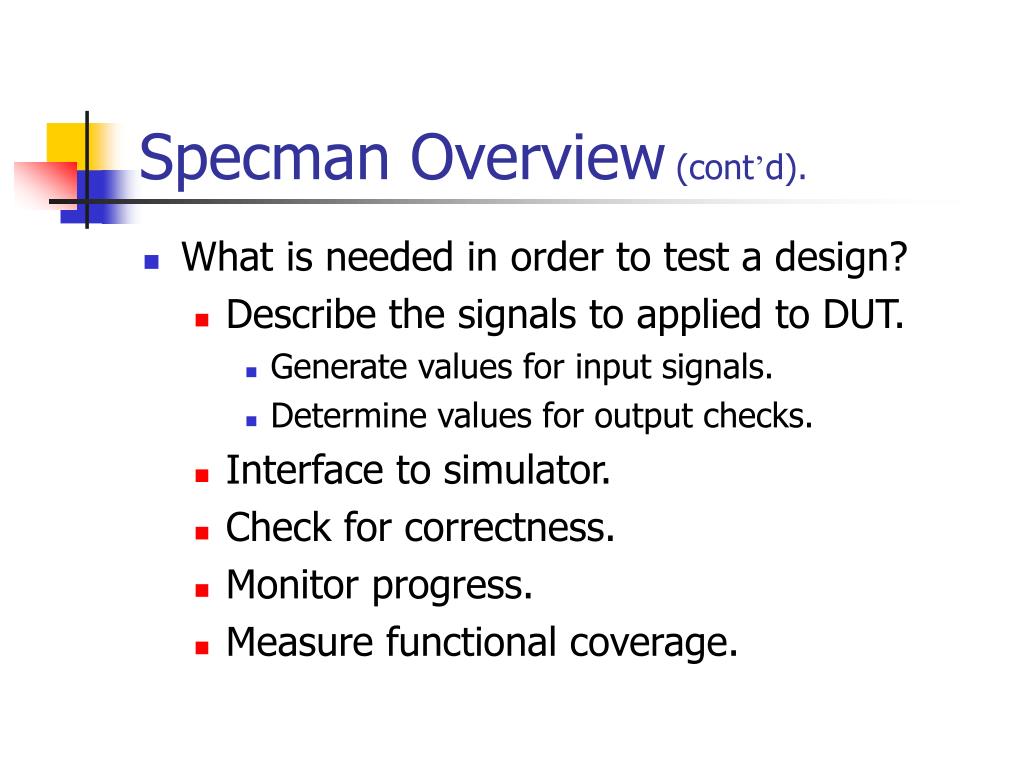 Specman Overview (cont’d).

- What is needed in order to test a design?
  - Describe the signals to applied to DUT.
    - Generate values for input signals.
    - Determine values for output checks.
  - Interface to simulator.
  - Check for correctness.
  - Monitor progress.
  - Measure functional coverage.